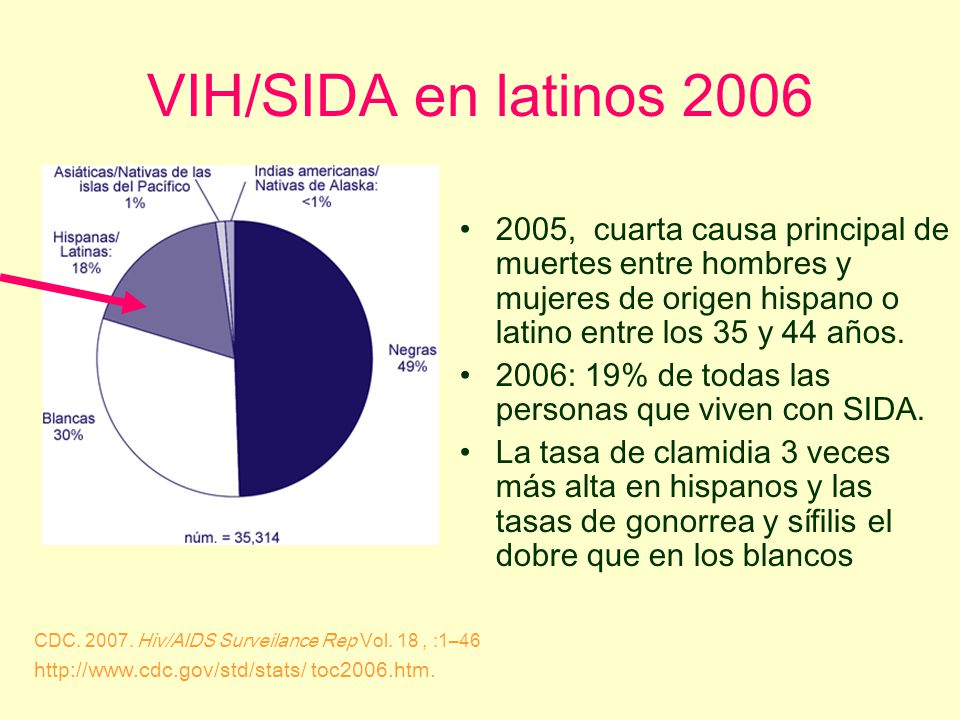 VIH/SIDA en latinos 2006

Asiáticas/Nativas de las islas del Pacífico 1%

Indias americanas/ Nativas de Alaska: <1%

Hispanas/ Latinas: 18%

Negras 49%

Blancas 30%

núm. = 35,314

• 2005, cuarta causa principal de muertes entre hombres y mujeres de origen hispano o latino entre los 35 y 44 años.
• 2006: 19% de todas las personas que viven con SIDA.
• La tasa de clamidia 3 veces más alta en hispanos y las tasas de gonorrea y sífilis el dobre que en los blancos

CDC. 2007. Hiv/AIDS Surveilance Rep Vol. 18 , :1–46
http://www.cdc.gov/std/stats/ toc2006.htm.